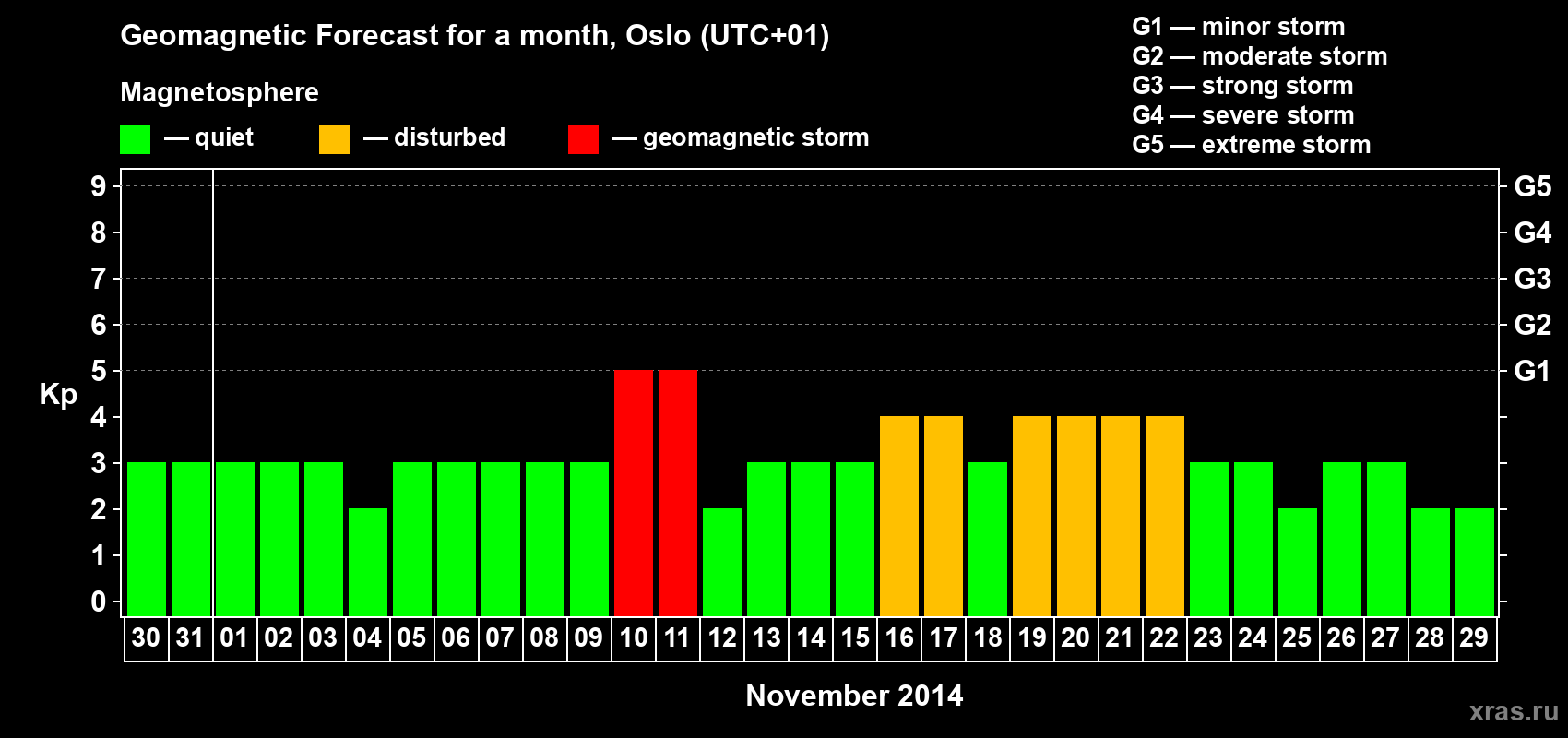 Geomagnetic Forecast for a month, Oslo (UTC+01)

Magnetosphere

— quiet — disturbed — geomagnetic storm

G1 — minor storm
G2 — moderate storm
G3 — strong storm
G4 — severe storm
G5 — extreme storm

Kp

9
8
7
6
5
4
3
2
1
0

G5
G4
G3
G2
G1

30 31 01 02 03 04 05 06 07 08 09 10 11 12 13 14 15 16 17 18 19 20 21 22 23 24 25 26 27 28 29

November 2014

xras.ru